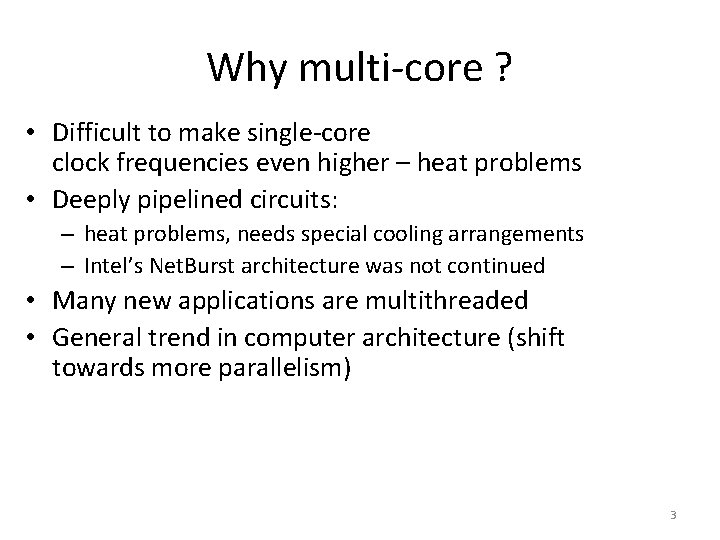 Why multi-core ?

• Difficult to make single-core clock frequencies even higher – heat problems
• Deeply pipelined circuits:
  – heat problems, needs special cooling arrangements
  – Intel's NetBurst architecture was not continued
• Many new applications are multithreaded
• General trend in computer architecture (shift towards more parallelism)

3